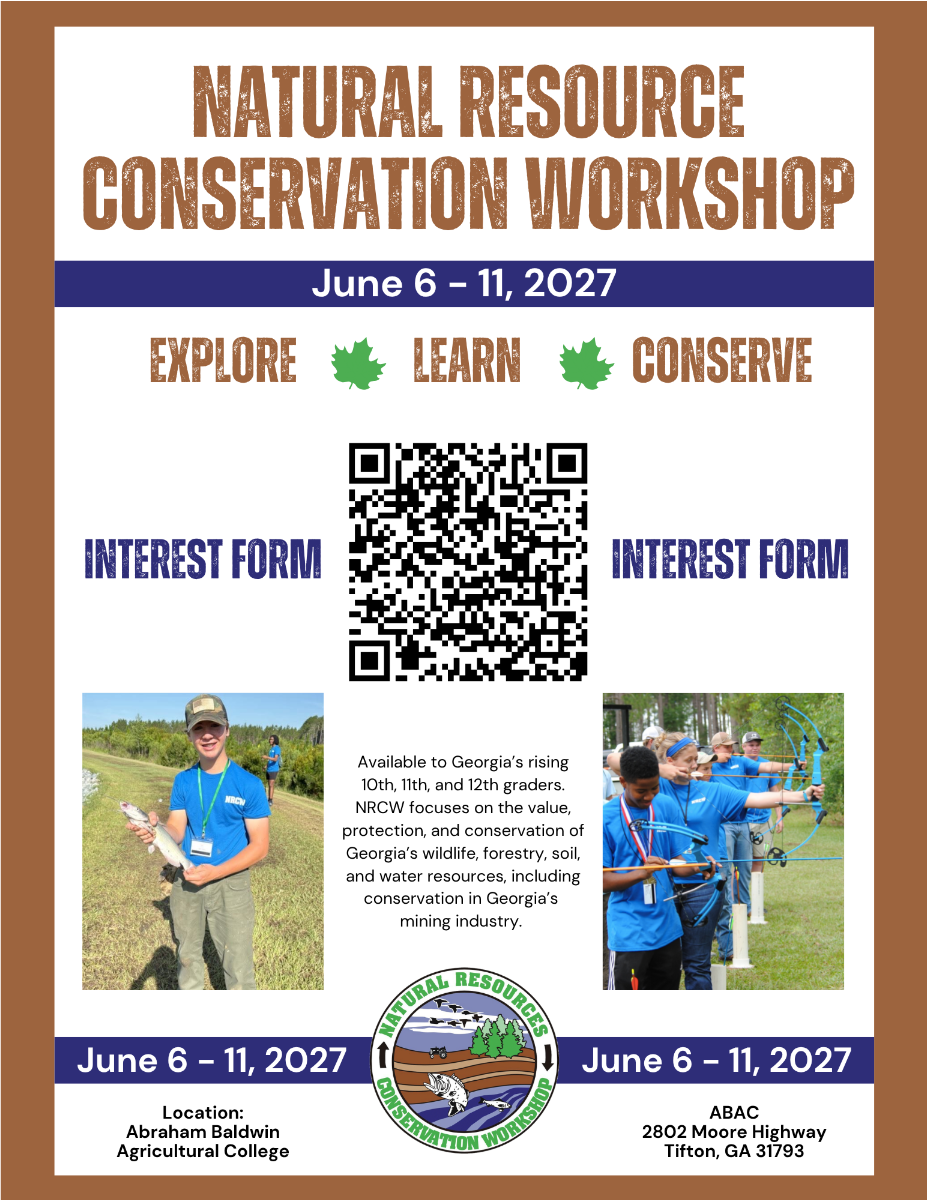 NATURAL RESOURCE CONSERVATION WORKSHOP

June 6 - 11, 2027

EXPLORE LEARN CONSERVE

INTEREST FORM

INTEREST FORM

NRCW

Available to Georgia's rising 10th, 11th, and 12th graders. NRCW focuses on the value, protection, and conservation of Georgia's wildlife, forestry, soil, and water resources, including conservation in Georgia's mining industry.

June 6 - 11, 2027

NATURAL RESOURCES CONSERVATION WORKSHOP

June 6 - 11, 2027

Location:
Abraham Baldwin
Agricultural College

ABAC
2802 Moore Highway
Tifton, GA 31793